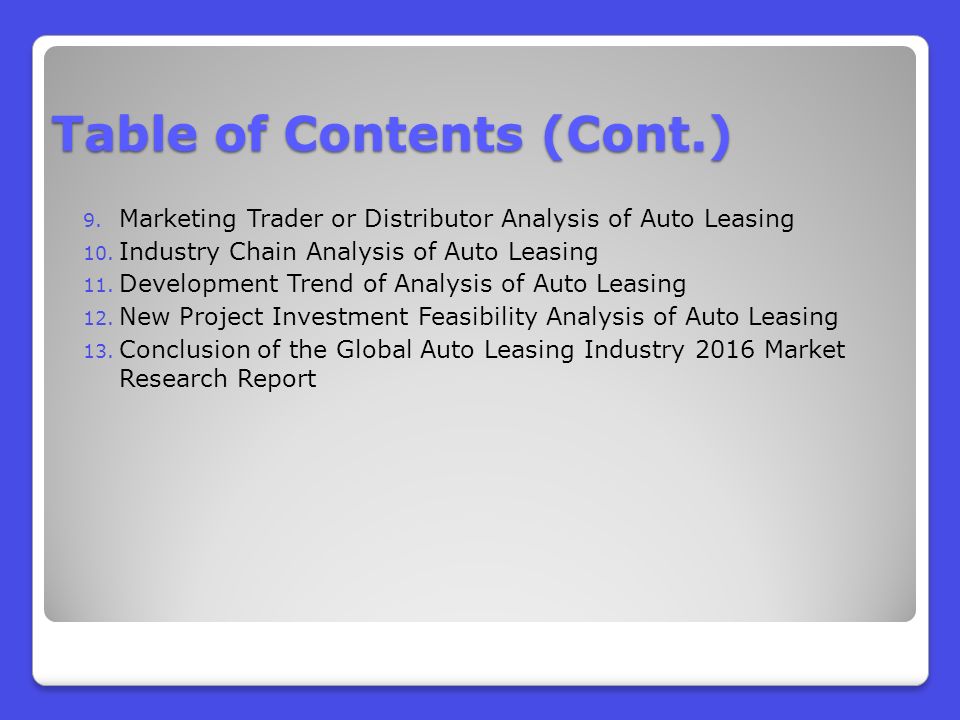 Table of Contents (Cont.)

9. Marketing Trader or Distributor Analysis of Auto Leasing
10. Industry Chain Analysis of Auto Leasing
11. Development Trend of Analysis of Auto Leasing
12. New Project Investment Feasibility Analysis of Auto Leasing
13. Conclusion of the Global Auto Leasing Industry 2016 Market Research Report